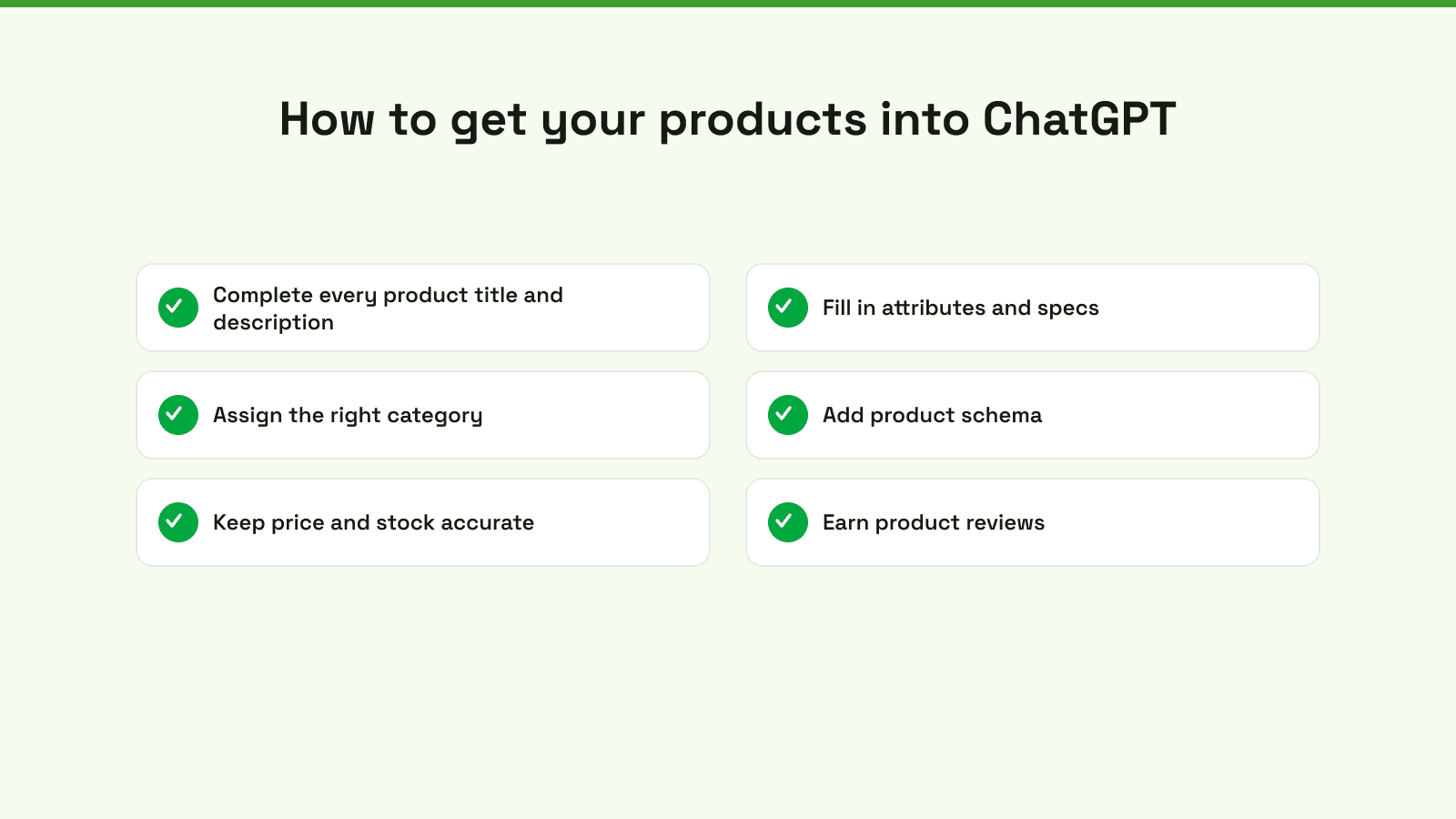 How to get your products into ChatGPT

Complete every product title and description

Assign the right category

Keep price and stock accurate

Fill in attributes and specs

Add product schema

Earn product reviews